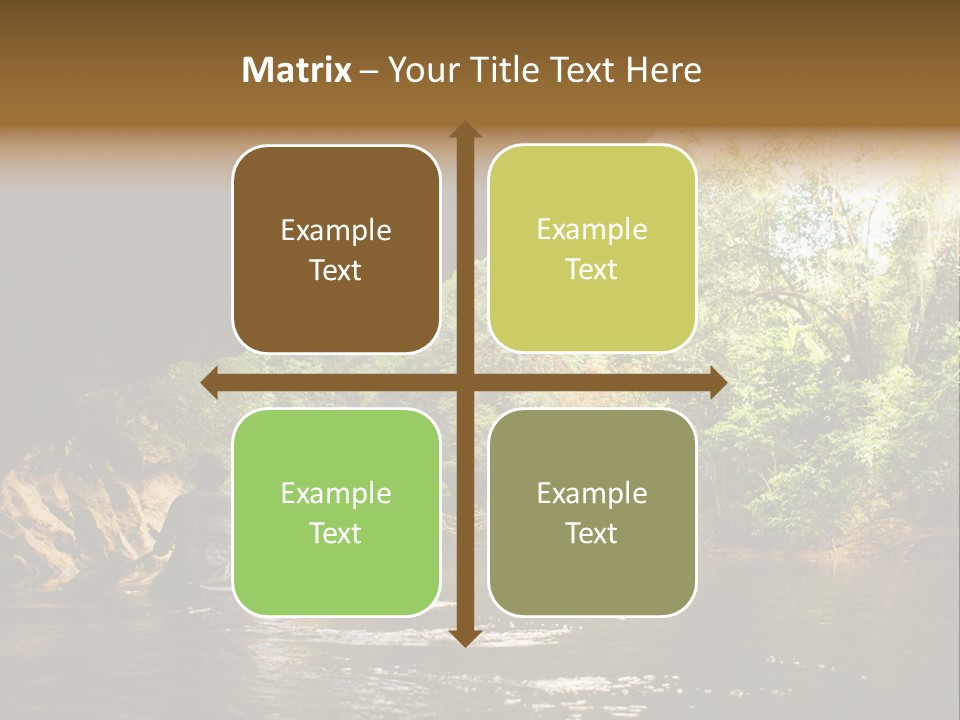 Matrix – Your Title Text Here

Example Text

Example Text

Example Text

Example Text